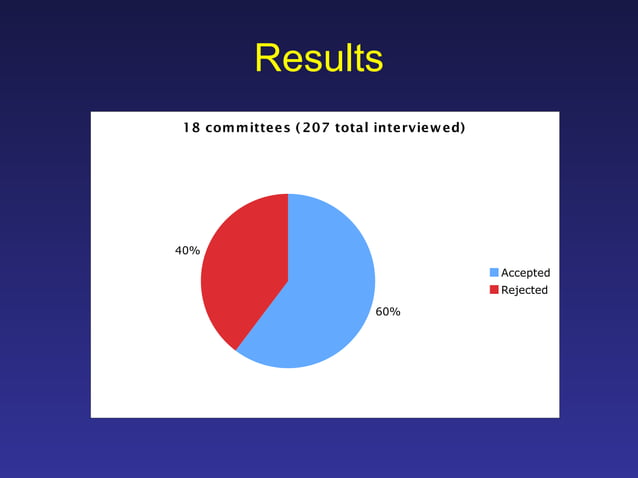 Results

18 committees (207 total interviewed)

40%

60%

Accepted
Rejected